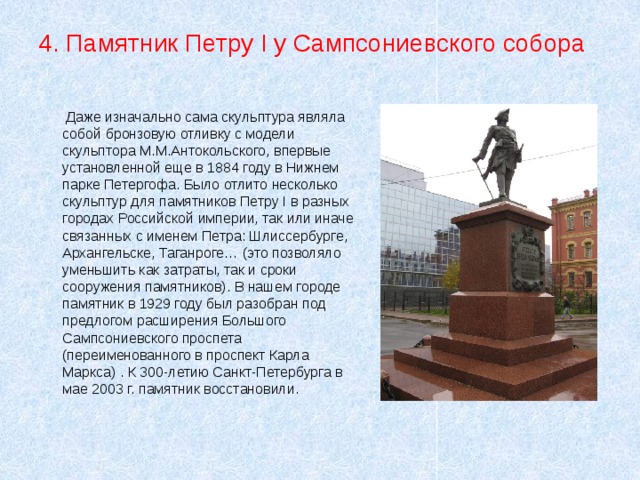 4. Памятник Петру I у Сампсониевского собора

Даже изначально сама скульптура являла собой бронзовую отливку с модели скульптора М.М.Антокольского, впервые установленной еще в 1884 году в Нижнем парке Петергофа. Было отлито несколько скульптур для памятников Петру I в разных городах Российской империи, так или иначе связанных с именем Петра: Шлиссербурге, Архангельске, Таганроге… (это позволяло уменьшить как затраты, так и сроки сооружения памятников). В нашем городе памятник в 1929 году был разобран под предлогом расширения Большого Сампсониевского проспета (переименованного в проспект Карла Маркса) . К 300-летию Санкт-Петербурга в мае 2003 г. памятник восстановили.